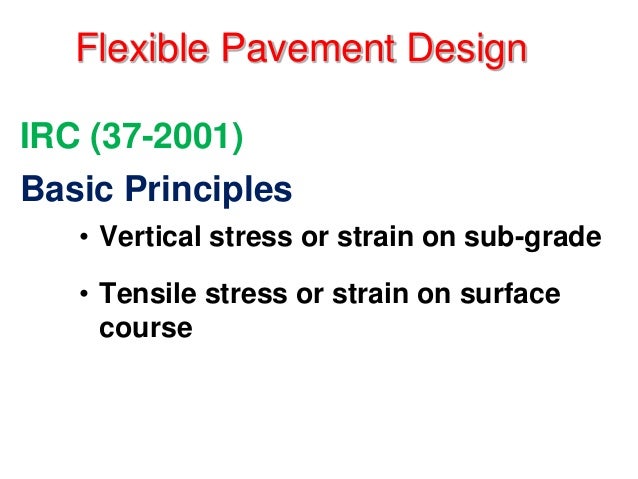 Flexible Pavement Design

IRC (37-2001)

Basic Principles

• Vertical stress or strain on sub-grade

• Tensile stress or strain on surface course